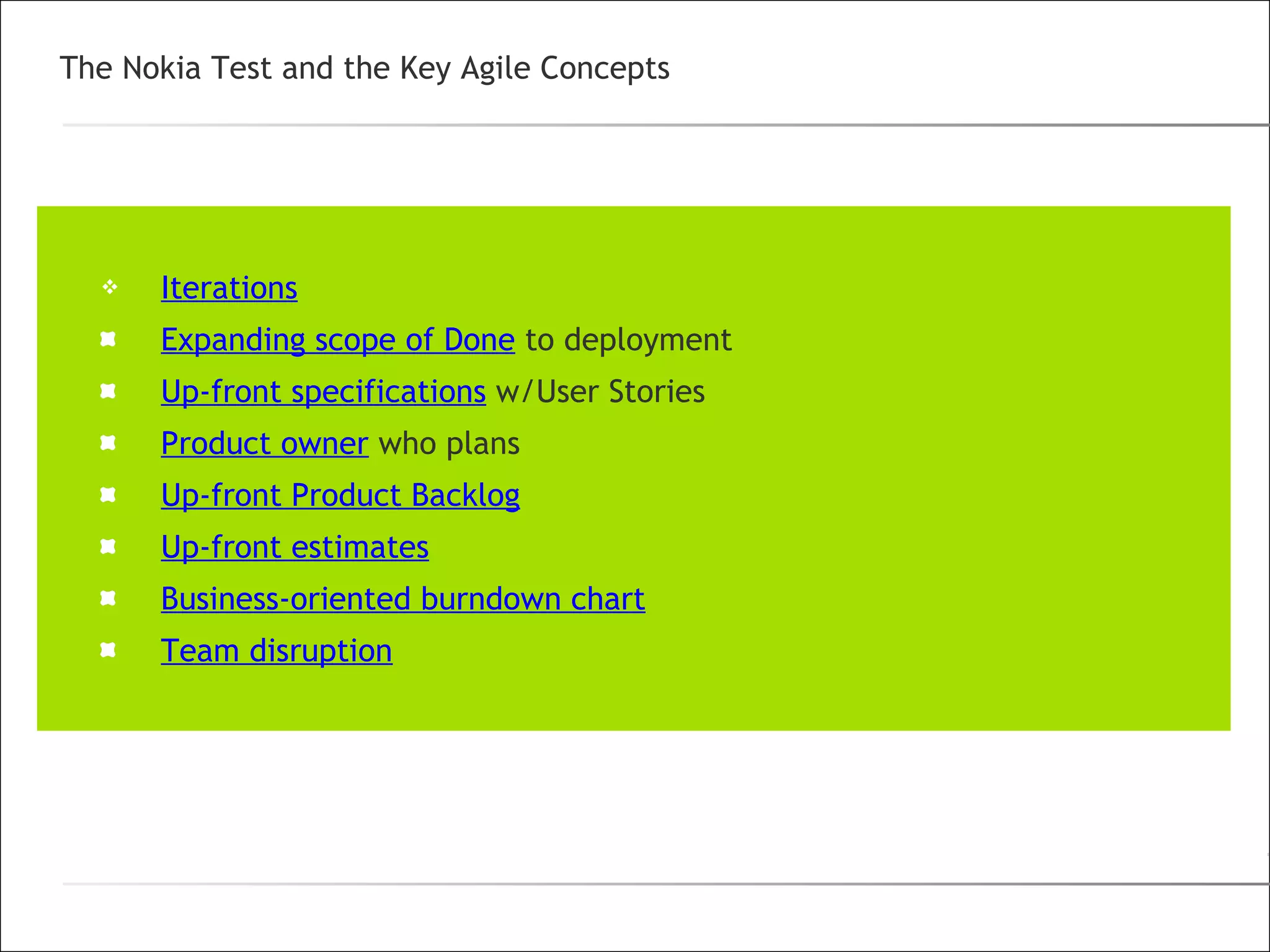 The Nokia Test and the Key Agile Concepts

- Iterations
- Expanding scope of Done to deployment
- Up-front specifications w/User Stories
- Product owner who plans
- Up-front Product Backlog
- Up-front estimates
- Business-oriented burndown chart
- Team disruption